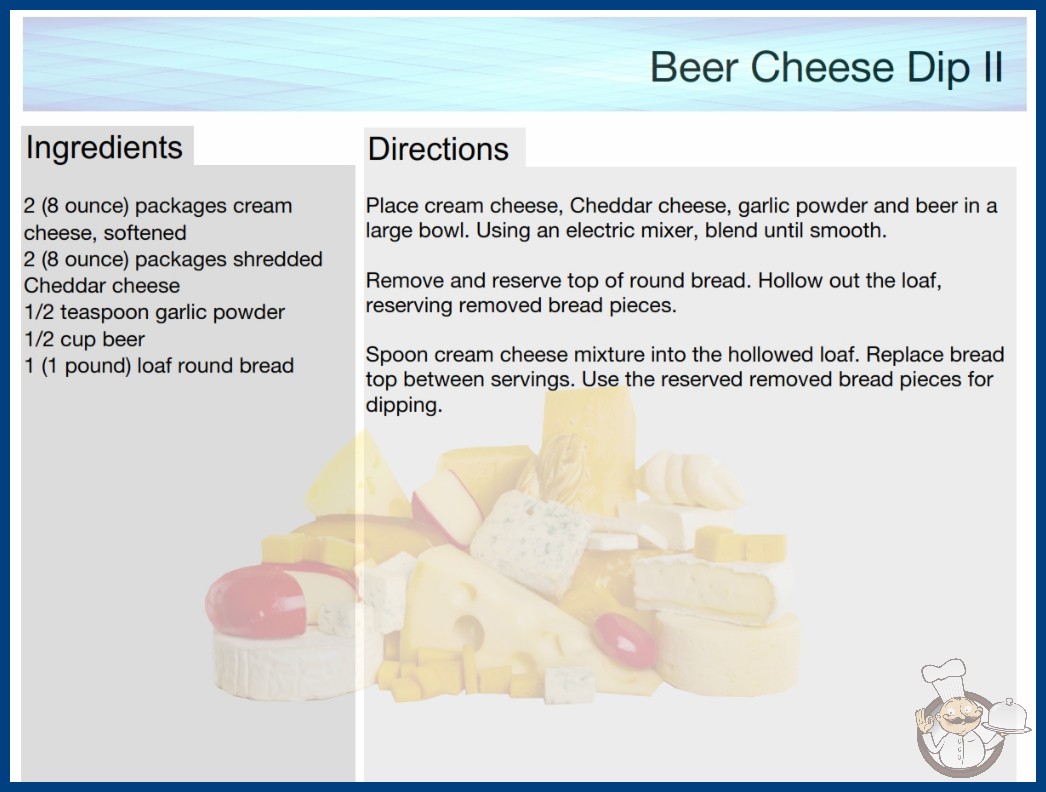 Beer Cheese Dip II

Ingredients

2 (8 ounce) packages cream cheese, softened
2 (8 ounce) packages shredded Cheddar cheese
1/2 teaspoon garlic powder
1/2 cup beer
1 (1 pound) loaf round bread

Directions

Place cream cheese, Cheddar cheese, garlic powder and beer in a large bowl. Using an electric mixer, blend until smooth.

Remove and reserve top of round bread. Hollow out the loaf, reserving removed bread pieces.

Spoon cream cheese mixture into the hollowed loaf. Replace bread top between servings. Use the reserved removed bread pieces for dipping.